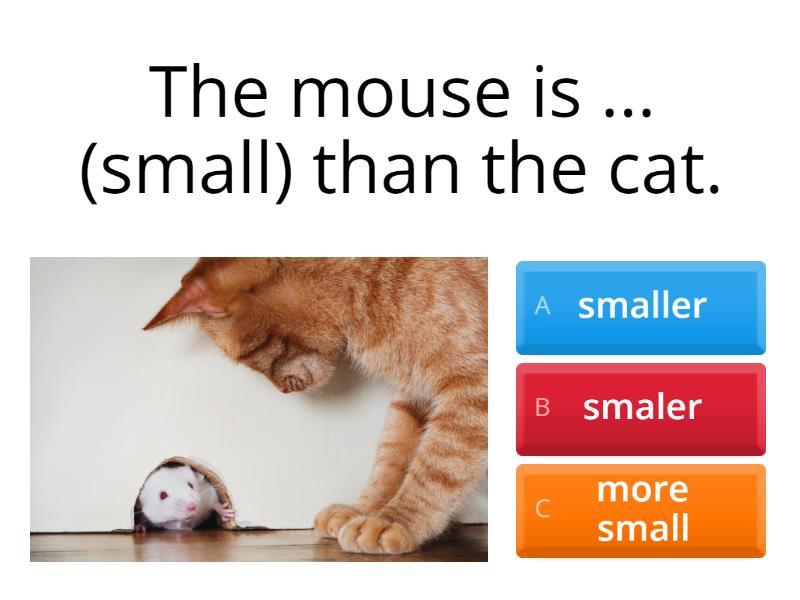 The mouse is ... (small) than the cat.

A smaller

B smaler

C more small